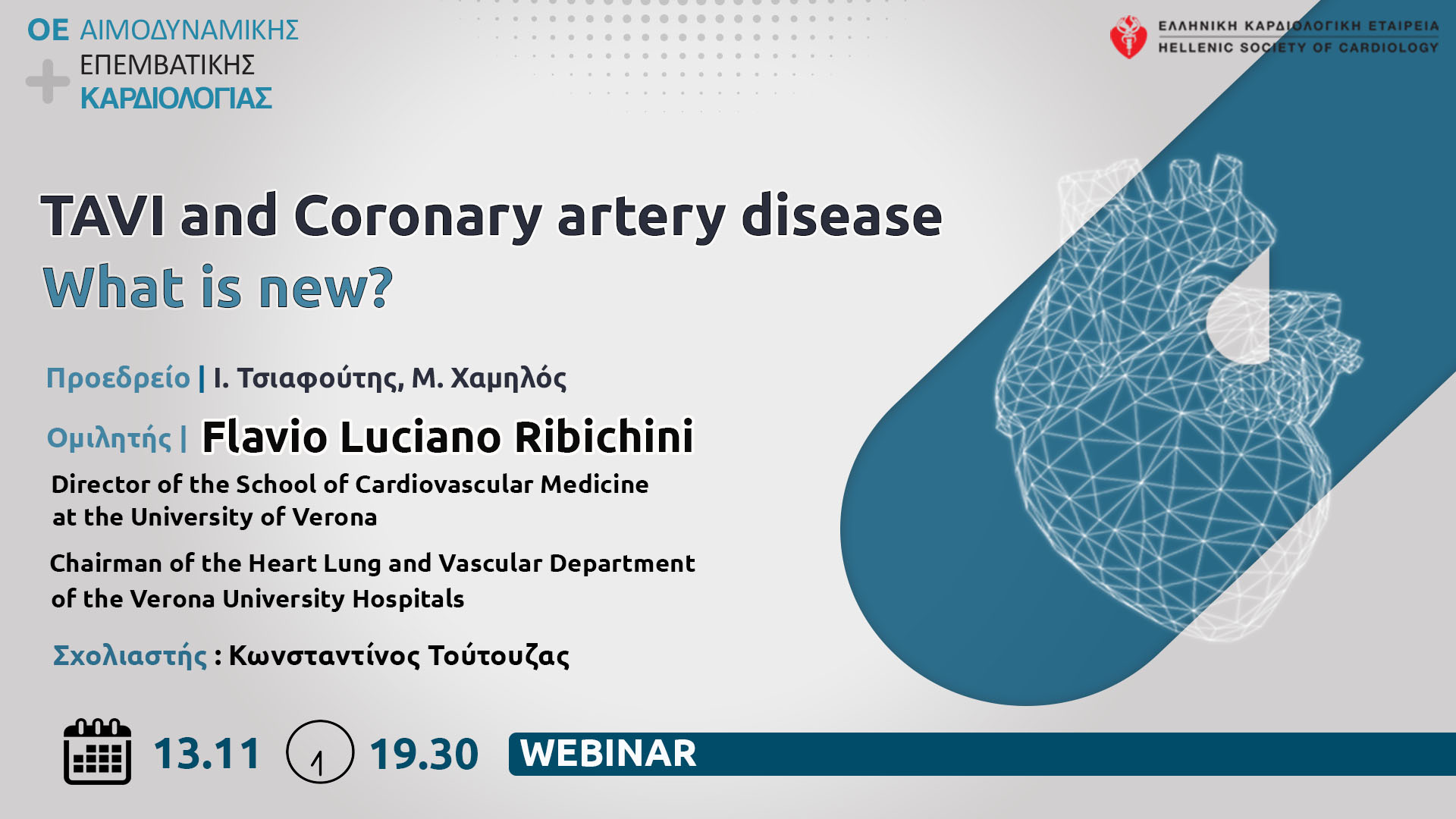 ΟΕ ΑΙΜΟΔΥΝΑΜΙΚΗΣ
ΕΠΕΜΒΑΤΙΚΗΣ
ΚΑΡΔΙΟΛΟΓΙΑΣ

ΕΛΛΗΝΙΚΗ ΚΑΡΔΙΟΛΟΓΙΚΗ ΕΤΑΙΡΕΙΑ
HELLENIC SOCIETY OF CARDIOLOGY

TAVI and Coronary artery disease
What is new?

Προεδρείο | Ι. Τσιαφούτης, Μ. Χαμηλός

Ομιλητής | Flavio Luciano Ribichini

Director of the School of Cardiovascular Medicine at the University of Verona

Chairman of the Heart Lung and Vascular Department of the Verona University Hospitals

Σχολιαστής : Κωνσταντίνος Τούτουζας

13.11 19.30 WEBINAR